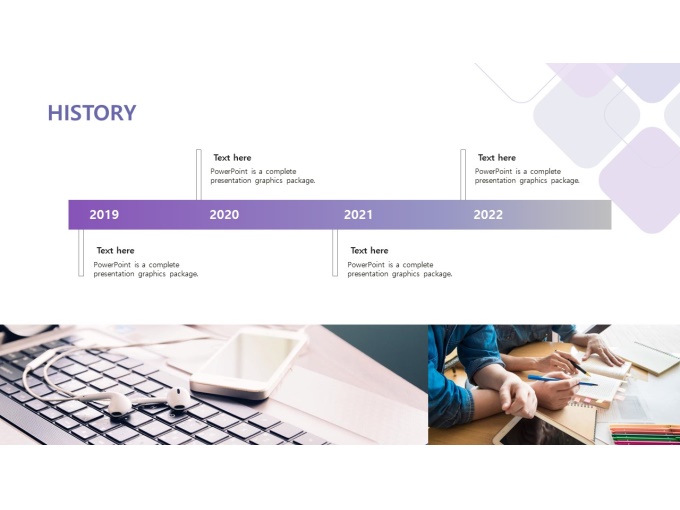 HISTORY

Text here
PowerPoint is a complete presentation graphics package.

Text here
PowerPoint is a complete presentation graphics package.

2019 2020 2021 2022

Text here
PowerPoint is a complete presentation graphics package.

Text here
PowerPoint is a complete presentation graphics package.